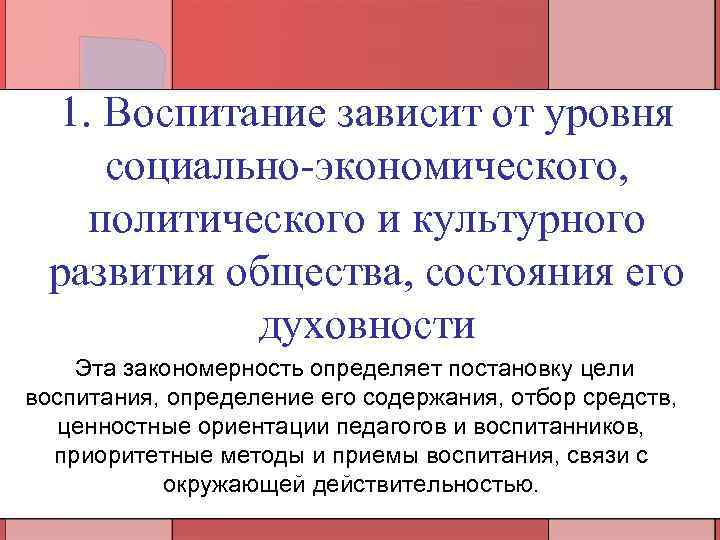 1. Воспитание зависит от уровня социально-экономического, политического и культурного развития общества, состояния его духовности

Эта закономерность определяет постановку цели воспитания, определение его содержания, отбор средств, ценностные ориентации педагогов и воспитанников, приоритетные методы и приемы воспитания, связи с окружающей действительностью.